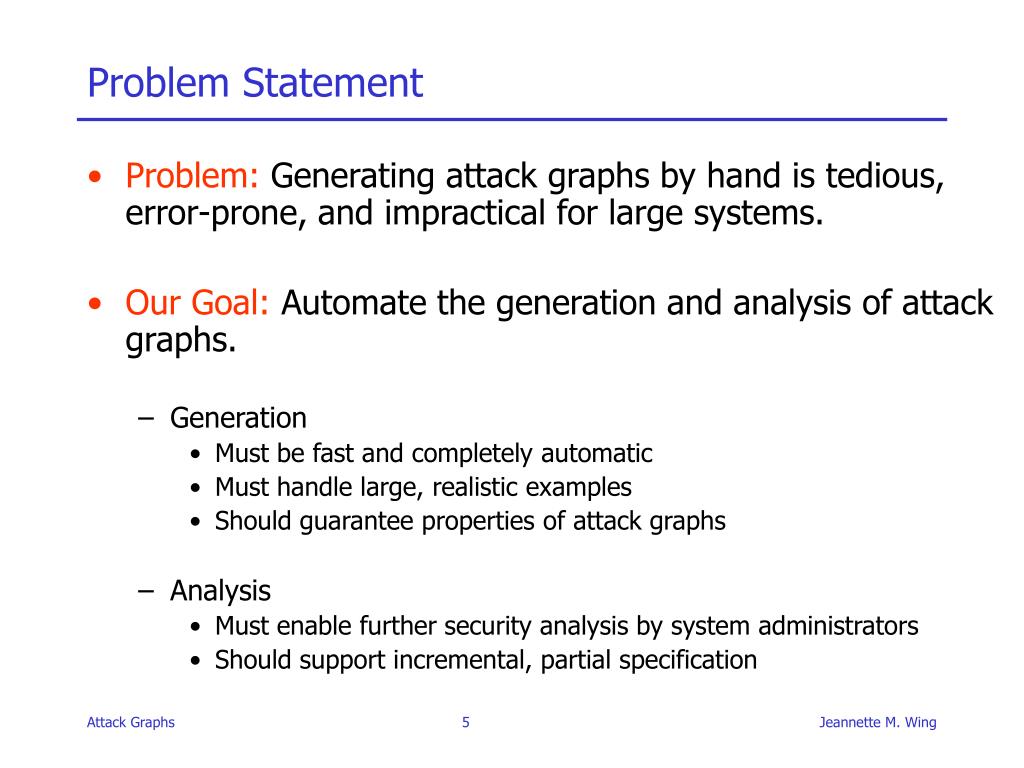 Problem Statement

• Problem: Generating attack graphs by hand is tedious, error-prone, and impractical for large systems.

• Our Goal: Automate the generation and analysis of attack graphs.

– Generation
• Must be fast and completely automatic
• Must handle large, realistic examples
• Should guarantee properties of attack graphs

– Analysis
• Must enable further security analysis by system administrators
• Should support incremental, partial specification

Attack Graphs 5 Jeannette M. Wing